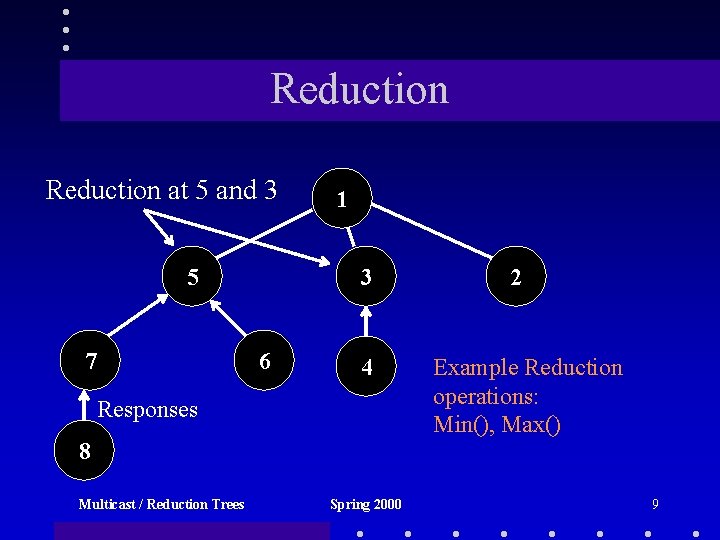 Reduction

Reduction at 5 and 3

1

5

3

2

7

6

4

8

Responses

Example Reduction operations:
Min(), Max()

Multicast / Reduction Trees

Spring 2000

9